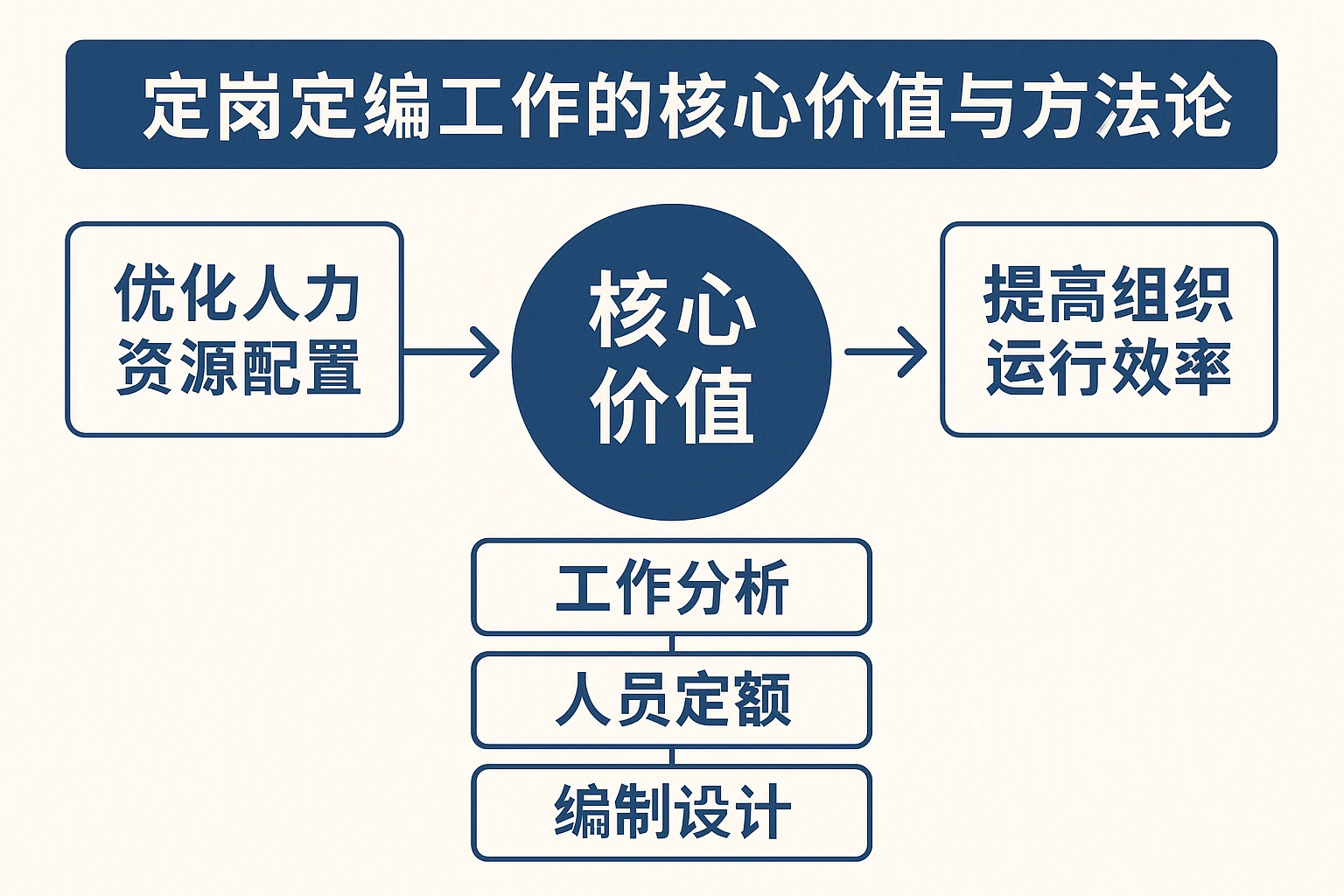 定岗定编工作的核心价值与方法论

优化人力资源配置

核心价值

提高组织运行效率

工作分析

人员定额

编制设计